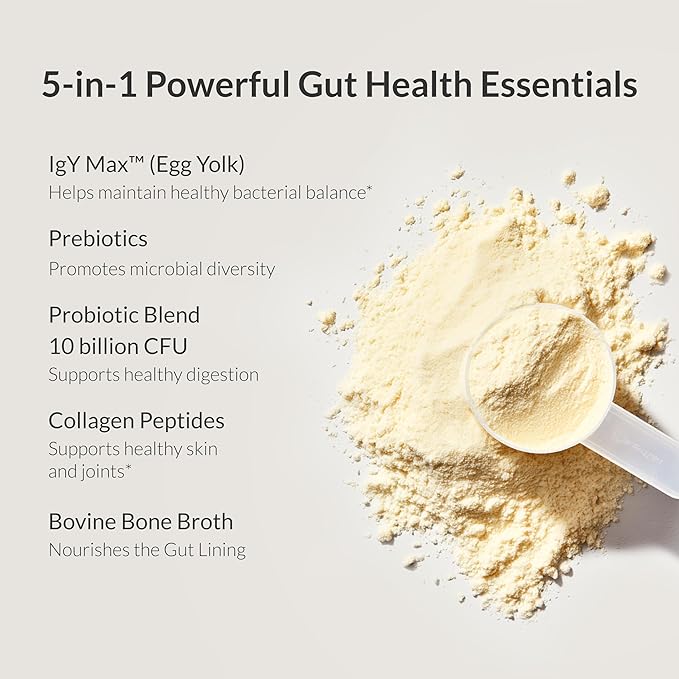 5-in-1 Powerful Gut Health Essentials

IgY Max™ (Egg Yolk)
Helps maintain healthy bacterial balance*

Prebiotics
Promotes microbial diversity

Probiotic Blend
10 billion CFU
Supports healthy digestion

Collagen Peptides
Supports healthy skin and joints*

Bovine Bone Broth
Nourishes the Gut Lining